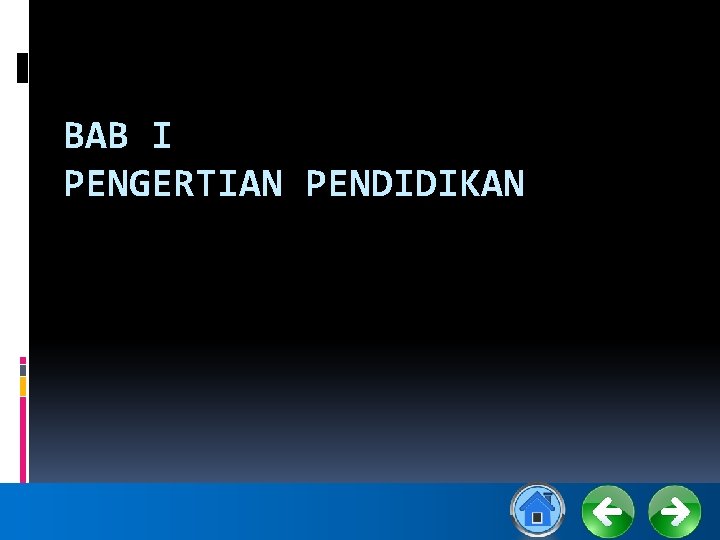 BAB I
PENGERTIAN PENDIDIKAN